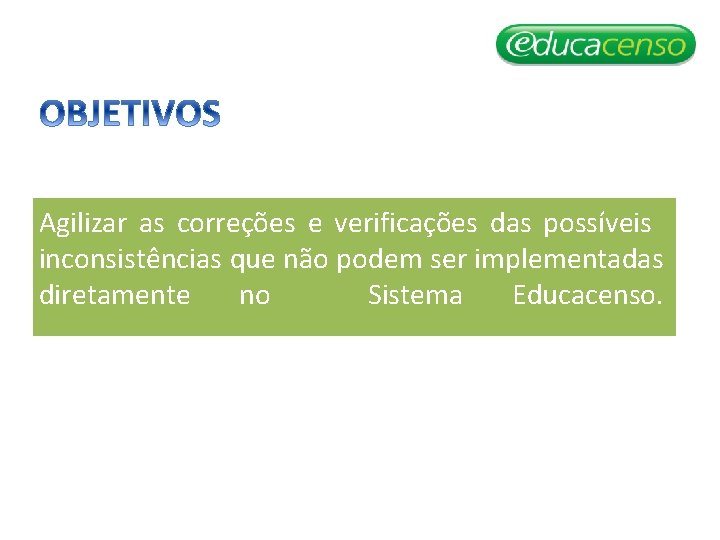 educacenso

OBJETIVOS

Agilizar as correções e verificações das possíveis inconsistências que não podem ser implementadas diretamente no Sistema Educacenso.